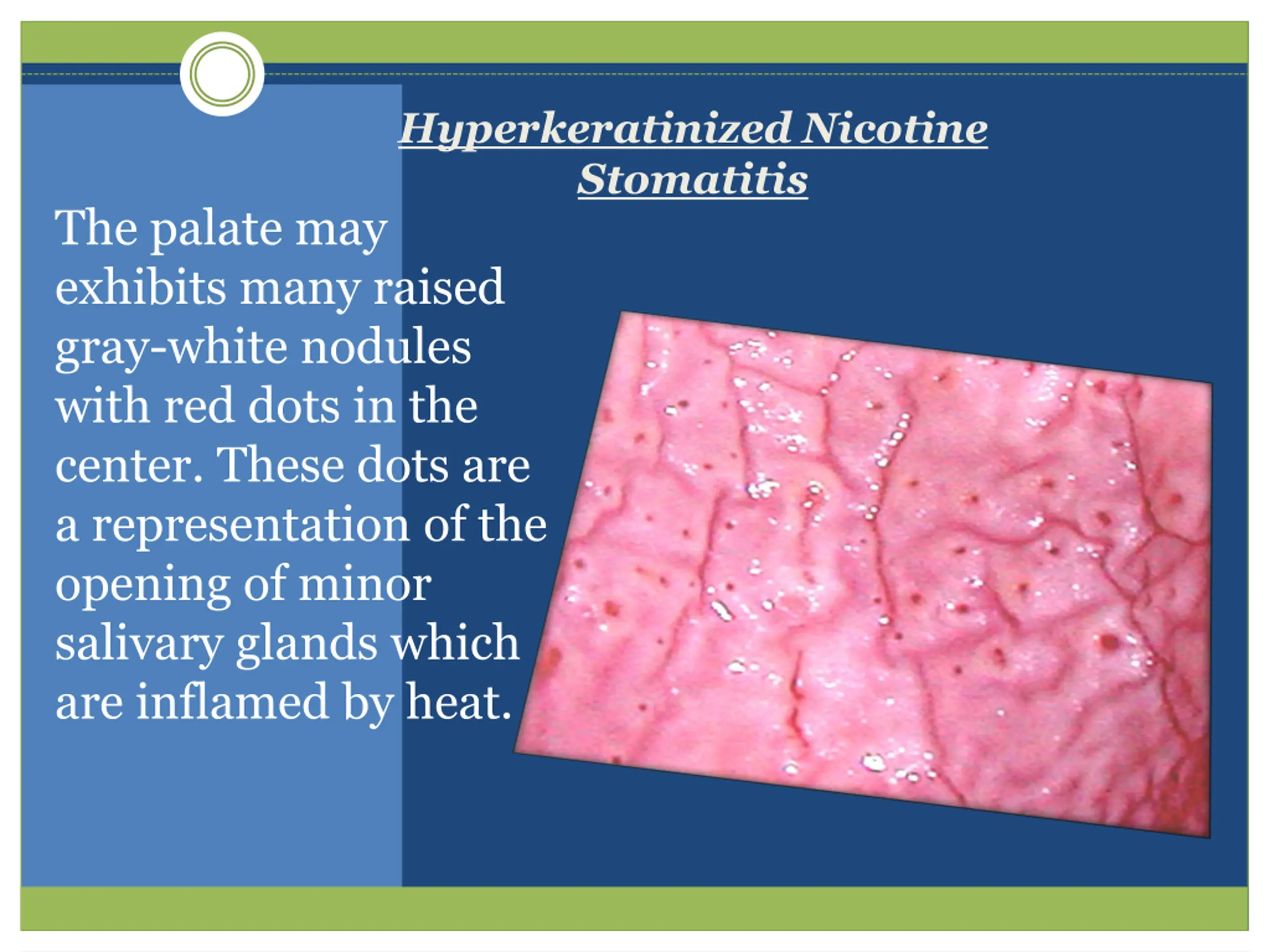 Hyperkeratinized Nicotine Stomatitis

The palate may exhibits many raised gray-white nodules with red dots in the center. These dots are a representation of the opening of minor salivary glands which are inflamed by heat.